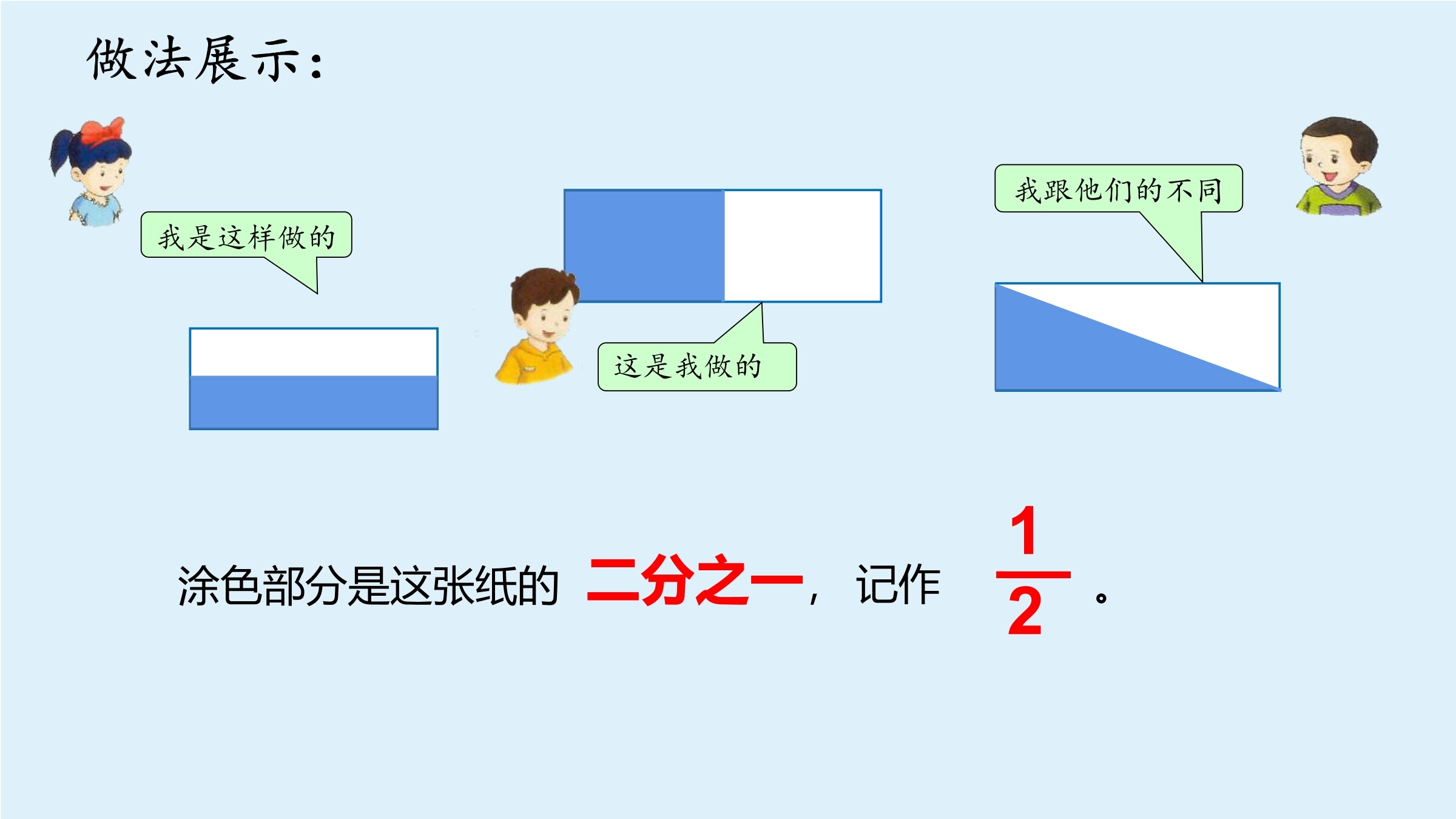 做法展示：

我是这样做的

这是我做的

我跟他们的不同

涂色部分是这张纸的 二分之一， 记作 $\frac{1}{2}$ 。